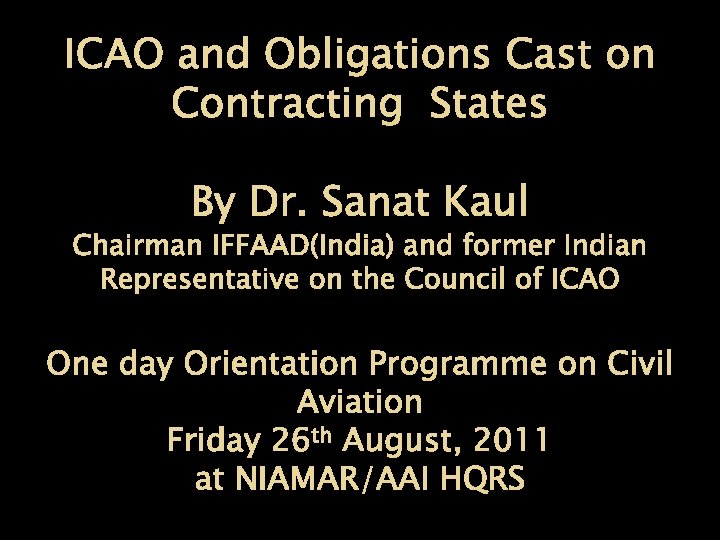 ICAO and Obligations Cast on Contracting States

By Dr. Sanat Kaul

Chairman IFFAAD(India) and former Indian Representative on the Council of ICAO

One day Orientation Programme on Civil Aviation
Friday 26th August, 2011
at NIAMAR/AAI HQRS